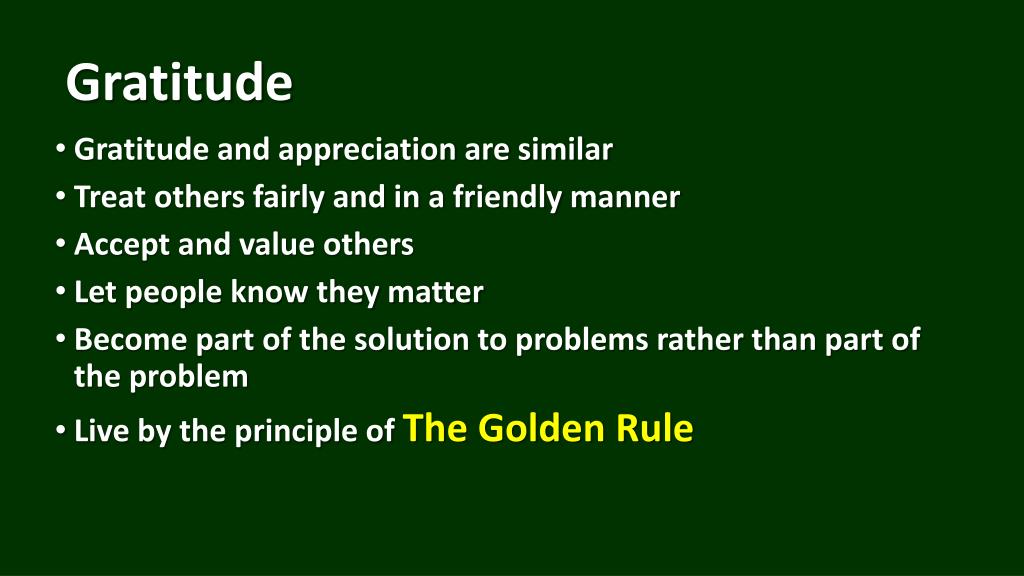 Gratitude

• Gratitude and appreciation are similar
• Treat others fairly and in a friendly manner
• Accept and value others
• Let people know they matter
• Become part of the solution to problems rather than part of the problem
• Live by the principle of The Golden Rule